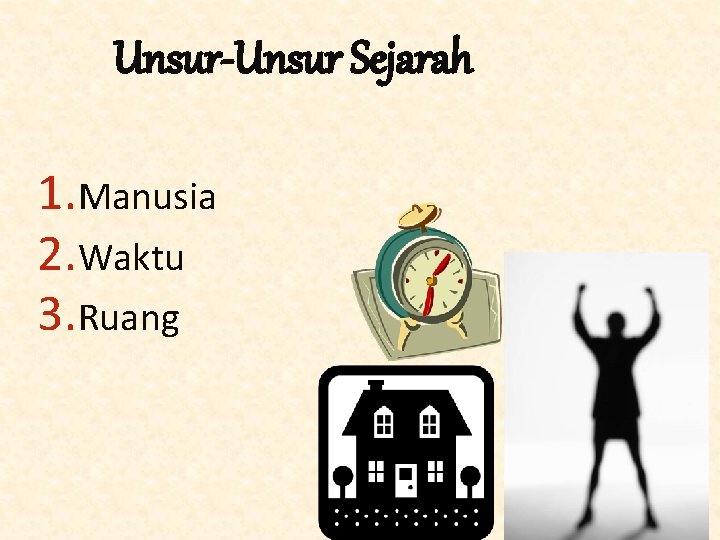 Unsur-Unsur Sejarah

1. Manusia
2. Waktu
3. Ruang